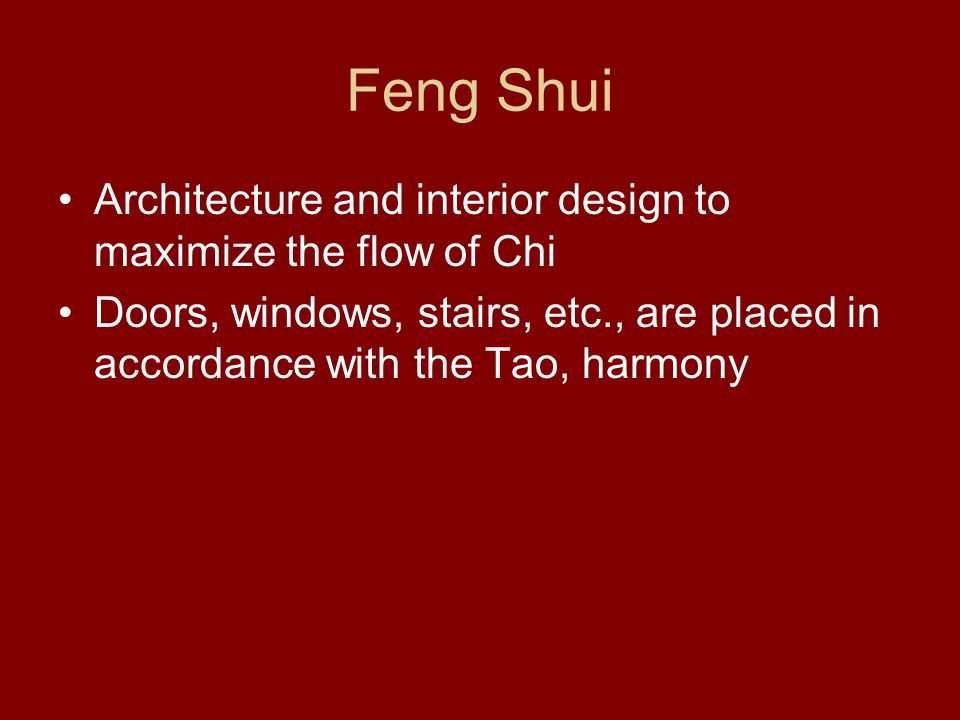 Feng Shui

• Architecture and interior design to maximize the flow of Chi
• Doors, windows, stairs, etc., are placed in accordance with the Tao, harmony